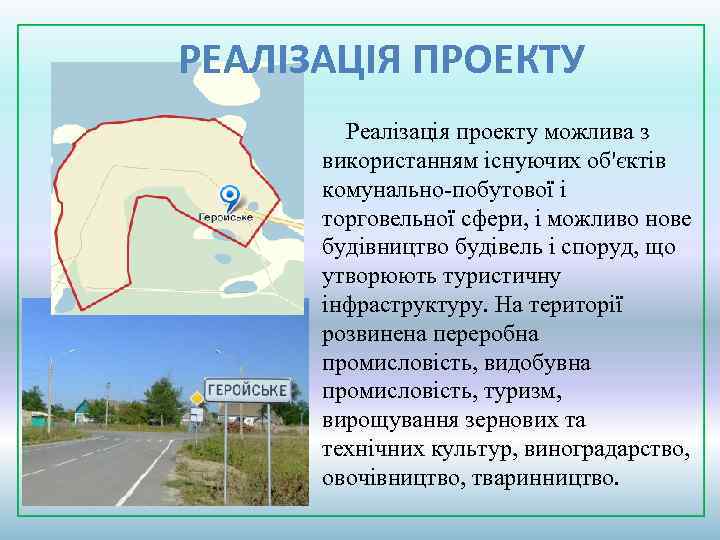 РЕАЛІЗАЦІЯ ПРОЕКТУ

Геройське

ГЕРОЙСЬКЕ

Реалізація проекту можлива з використанням існуючих об'єктів комунально-побутової і торговельної сфери, і можливо нове будівництво будівель і споруд, що утворюють туристичну інфраструктуру. На території розвинена переробна промисловість, видобувна промисловість, туризм, вирощування зернових та технічних культур, виноградарство, овочівництво, тваринництво.